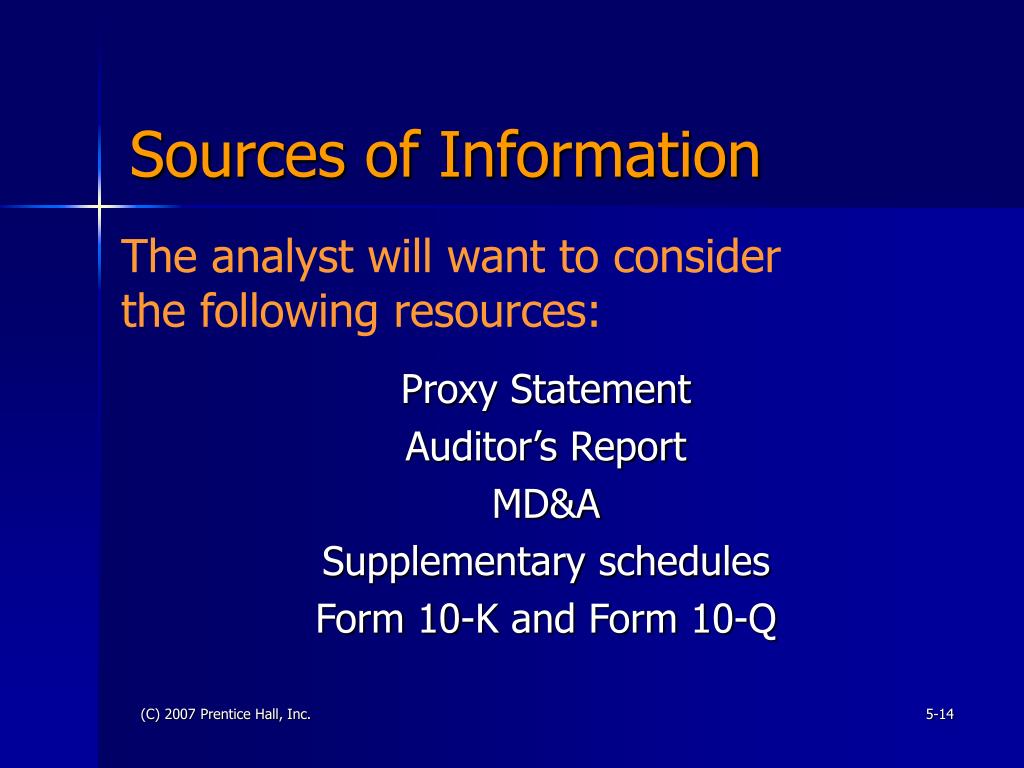 Sources of Information

The analyst will want to consider the following resources:

Proxy Statement

Auditor’s Report

MD&A

Supplementary schedules

Form 10-K and Form 10-Q

(C) 2007 Prentice Hall, Inc.

5-14